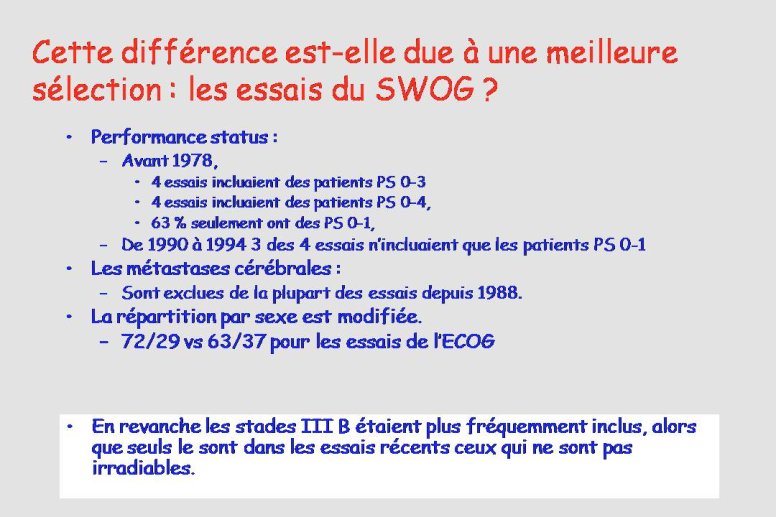 Cette différence est-elle due à une meilleure sélection : les essais du SWOG ?

• Performance status :
– Avant 1978,
• 4 essais incluaient des patients PS 0-3
• 4 essais incluaient des patients PS 0-4,
• 63 % seulement ont des PS 0-1,
– De 1990 à 1994 3 des 4 essais n'incluaient que les patients PS 0-1
• Les métastases cérébrales :
– Sont exclues de la plupart des essais depuis 1988.
• La répartition par sexe est modifiée.
– 72/29 vs 63/37 pour les essais de l'ECOG

• En revanche les stades III B étaient plus fréquemment inclus, alors que seuls le sont dans les essais récents ceux qui ne sont pas irradiables.